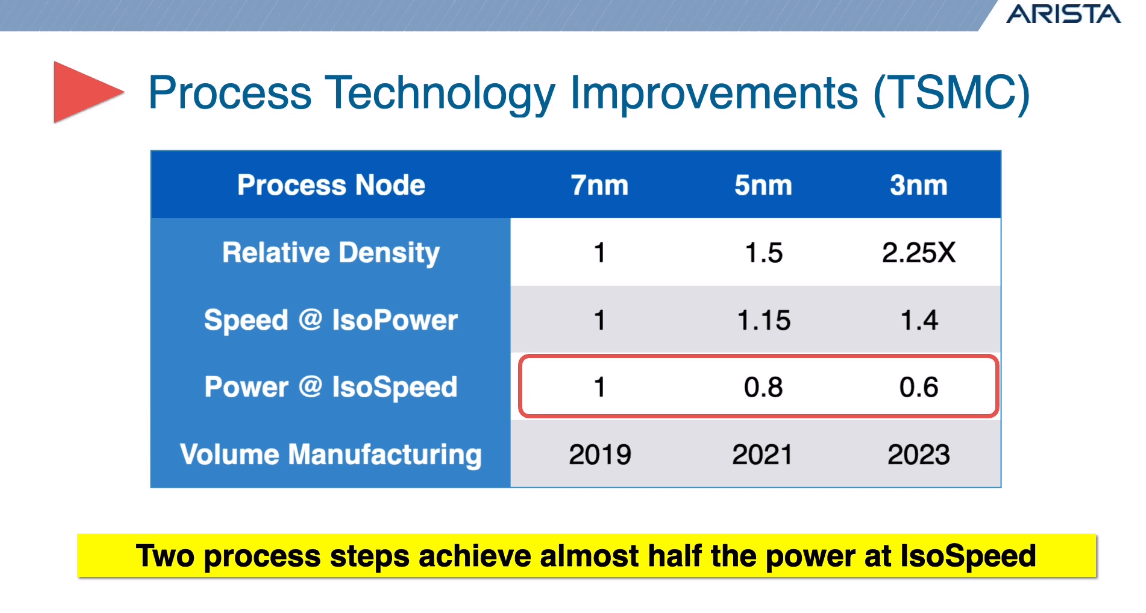 ARISTA

Process Technology Improvements (TSMC)

| Process Node | 7nm | 5nm | 3nm |
|---|---|---|---|
| Relative Density | 1 | 1.5 | 2.25X |
| Speed @ IsoPower | 1 | 1.15 | 1.4 |
| Power @ IsoSpeed | 1 | 0.8 | 0.6 |
| Volume Manufacturing | 2019 | 2021 | 2023 |

Two process steps achieve almost half the power at IsoSpeed